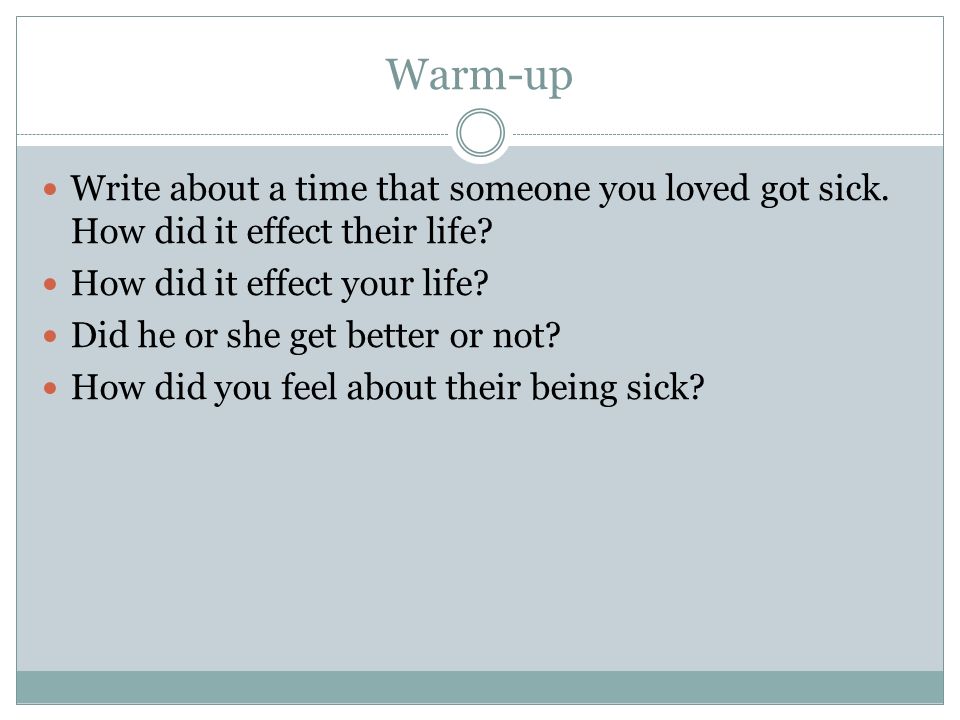 Warm-up

- Write about a time that someone you loved got sick. How did it effect their life?
- How did it effect your life?
- Did he or she get better or not?
- How did you feel about their being sick?